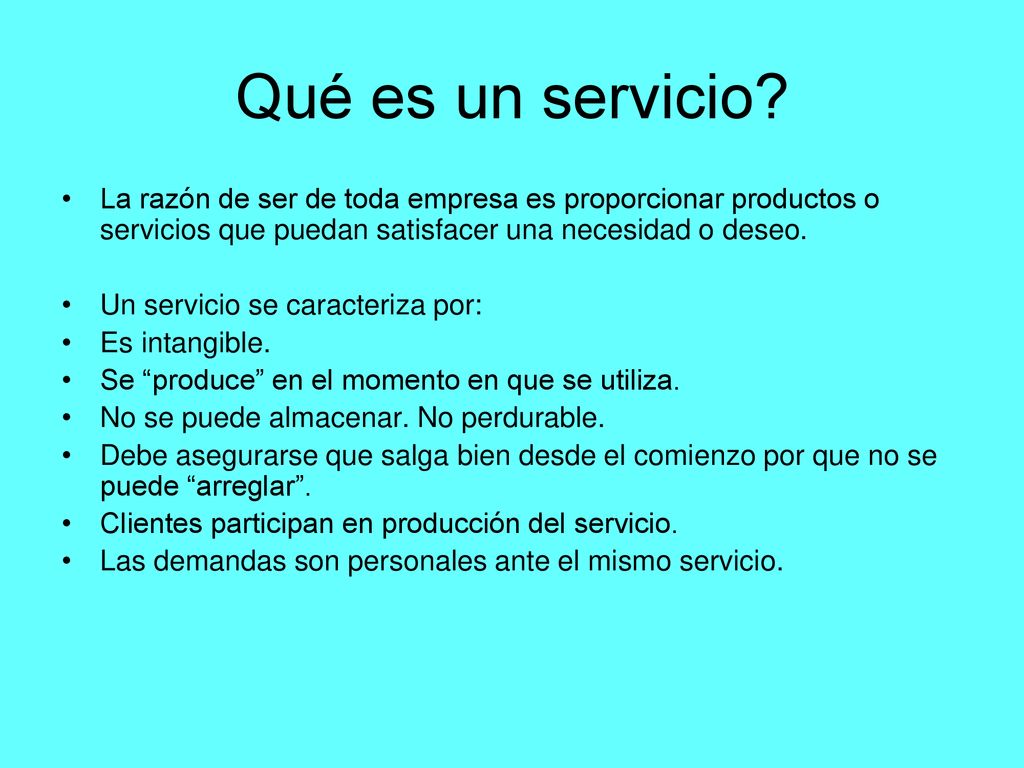 Qué es un servicio?

• La razón de ser de toda empresa es proporcionar productos o servicios que puedan satisfacer una necesidad o deseo.

• Un servicio se caracteriza por:
• Es intangible.
• Se “produce” en el momento en que se utiliza.
• No se puede almacenar. No perdurable.
• Debe asegurarse que salga bien desde el comienzo por que no se puede “arreglar”.
• Clientes participan en producción del servicio.
• Las demandas son personales ante el mismo servicio.